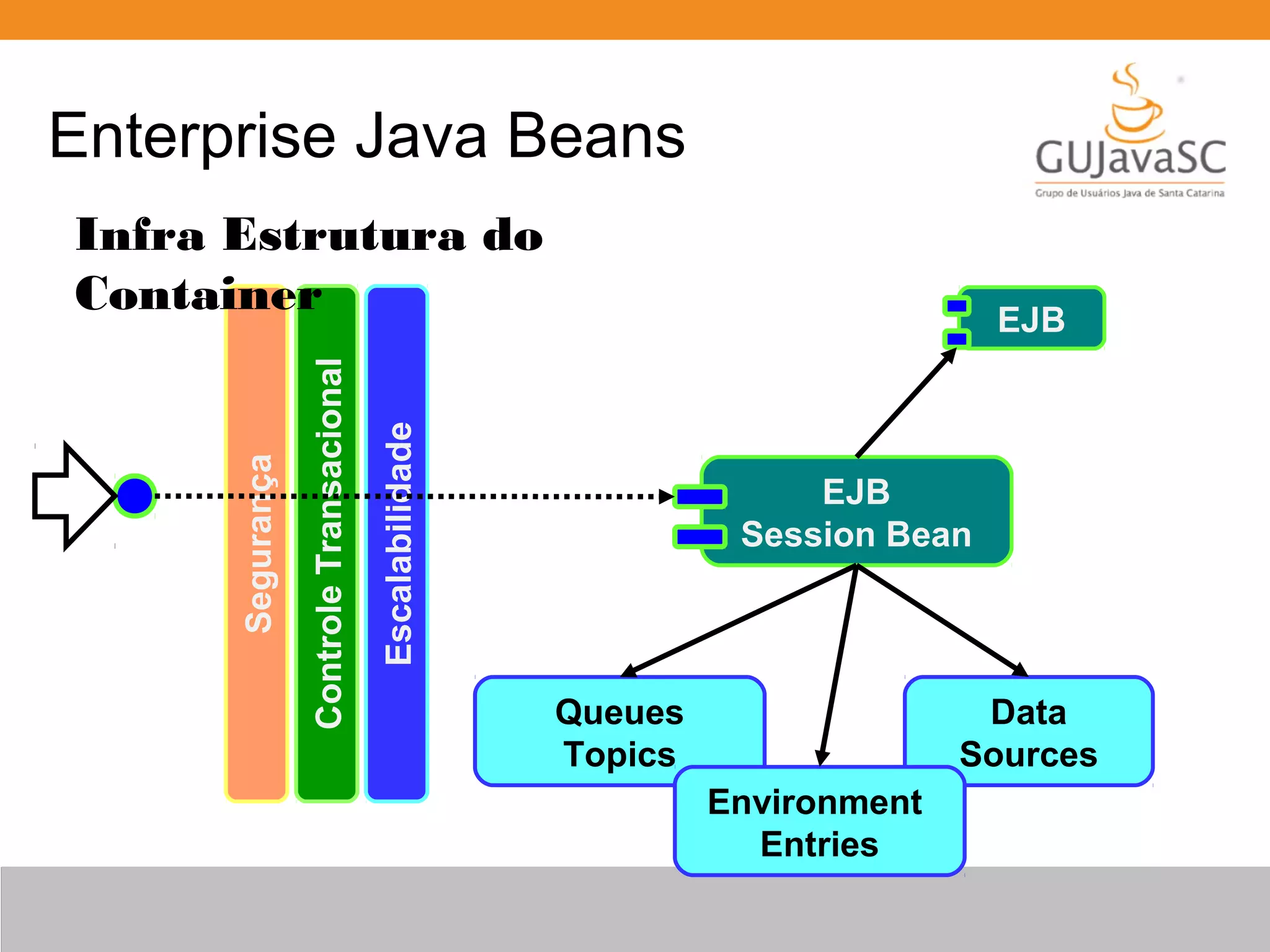 Enterprise Java Beans

GUJavaSC
Grupo de Usuários Java de Santa Catarina

Infra Estrutura do Container

Segurança

Controle Transacional

Escalabilidade

EJB

EJB
Session Bean

Queues
Topics

Environment
Entries

Data
Sources